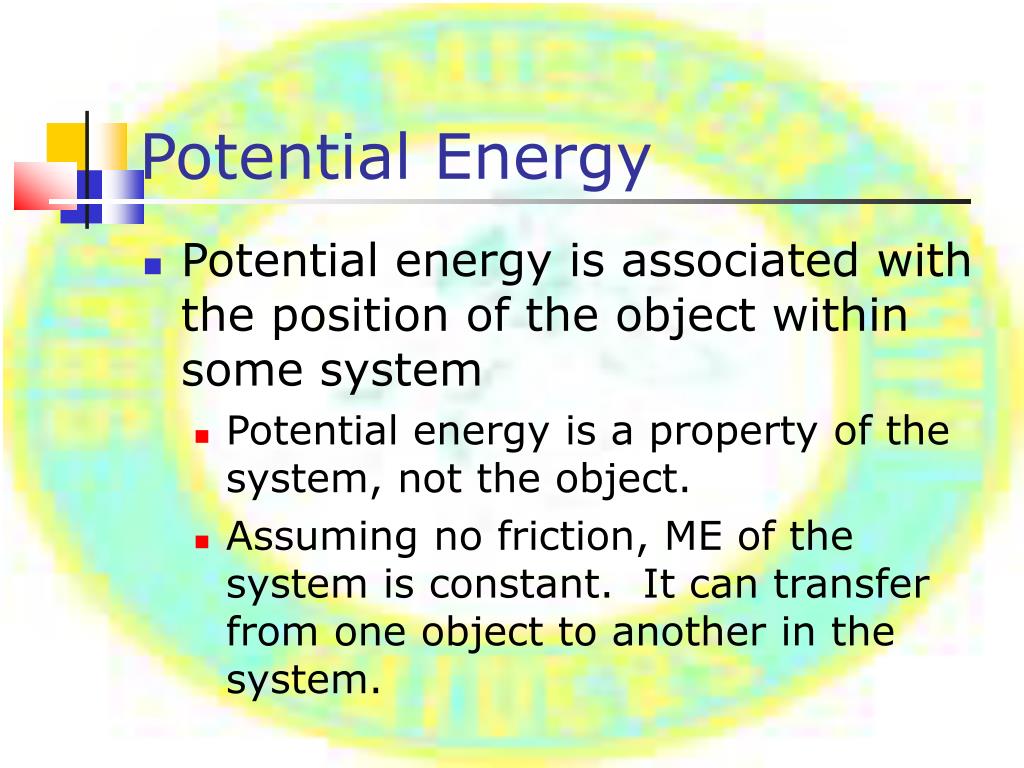 Potential Energy

Potential energy is associated with the position of the object within some system

Potential energy is a property of the system, not the object.

Assuming no friction, ME of the system is constant.  It can transfer from one object to another in the system.